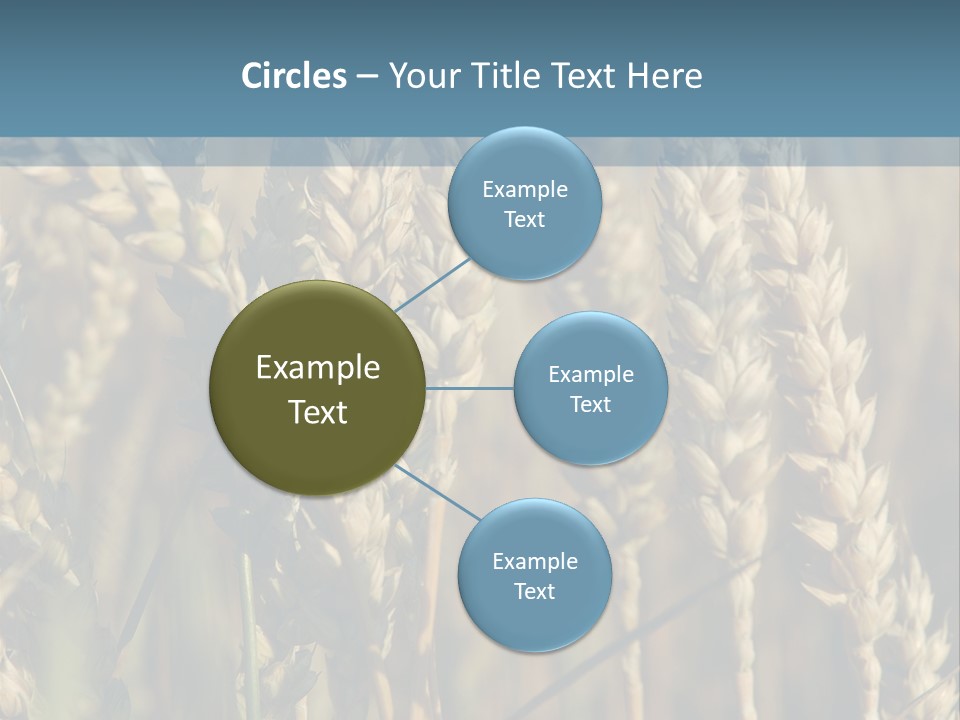 Circles – Your Title Text Here

Example Text

Example Text

Example Text

Example Text